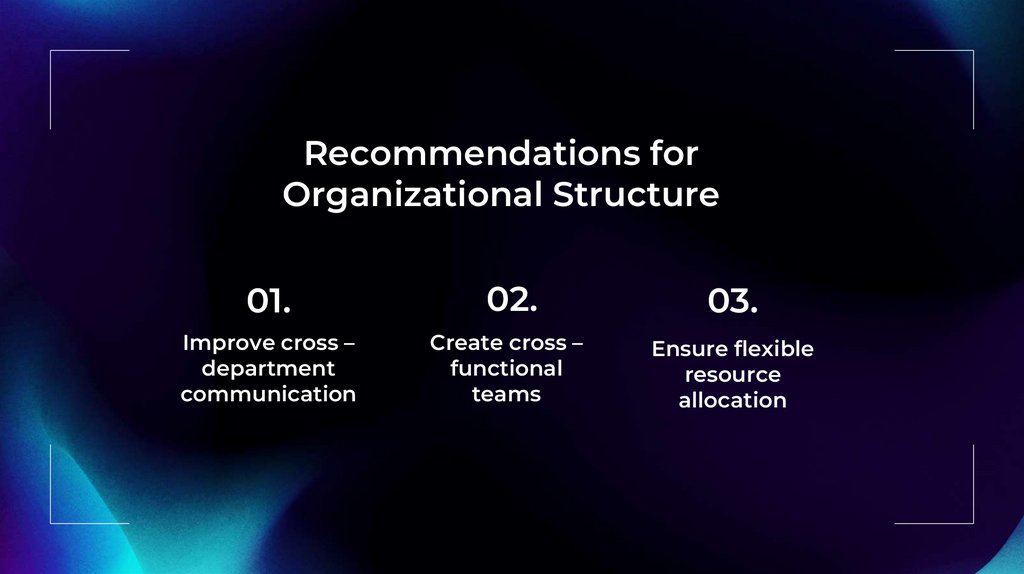 Recommendations for Organizational Structure

01.

Improve cross – department communication

02.

Create cross – functional teams

03.

Ensure flexible resource allocation